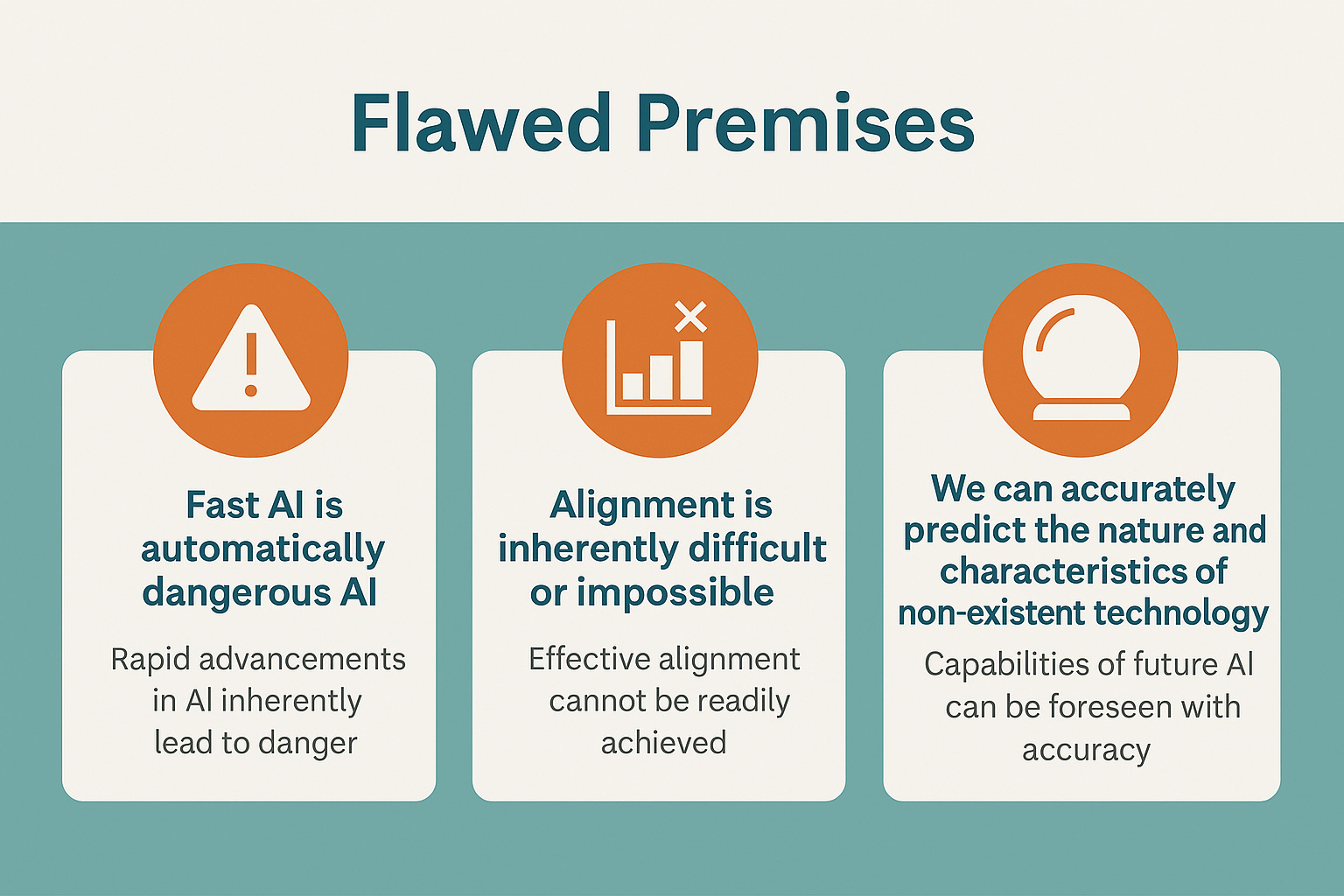 Flawed Premises

Fast AI is automatically dangerous AI

Rapid advancements in AI inherently lead to danger

Alignment is inherently difficult or impossible

Effective alignment cannot be readily achieved

We can accurately predict the nature and characteristics of non-existent technology

Capabilities of future AI can be foreseen with accuracy